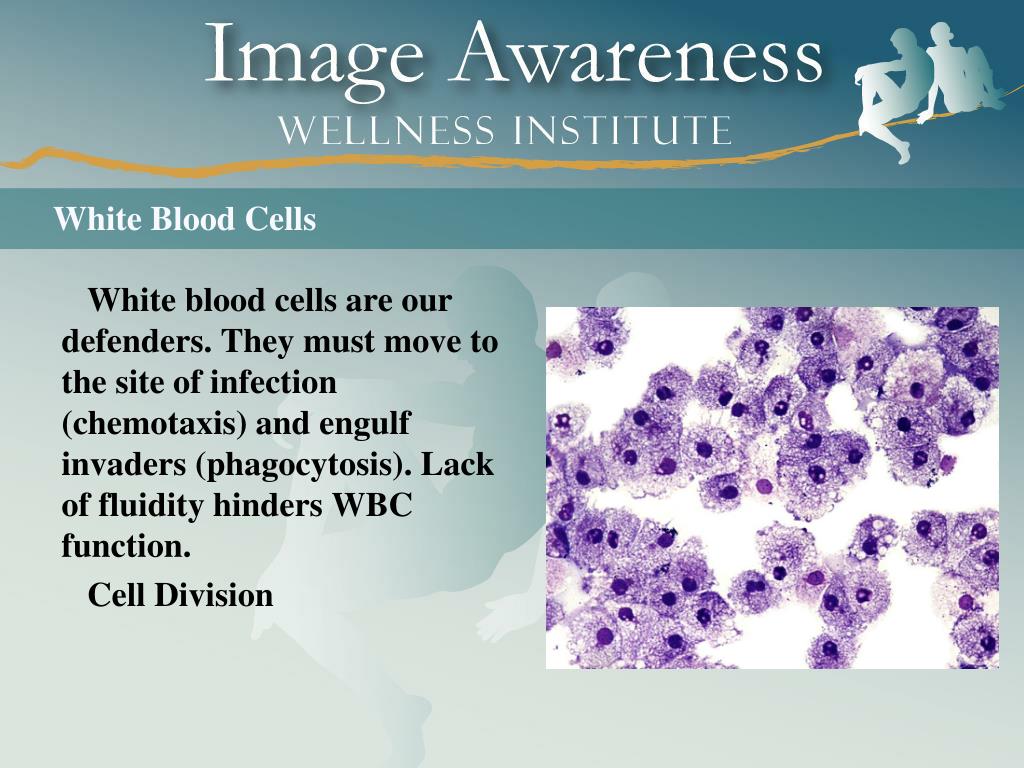 Image Awareness
WELLNESS INSTITUTE

White Blood Cells

White blood cells are our defenders. They must move to the site of infection (chemotaxis) and engulf invaders (phagocytosis). Lack of fluidity hinders WBC function.

Cell Division